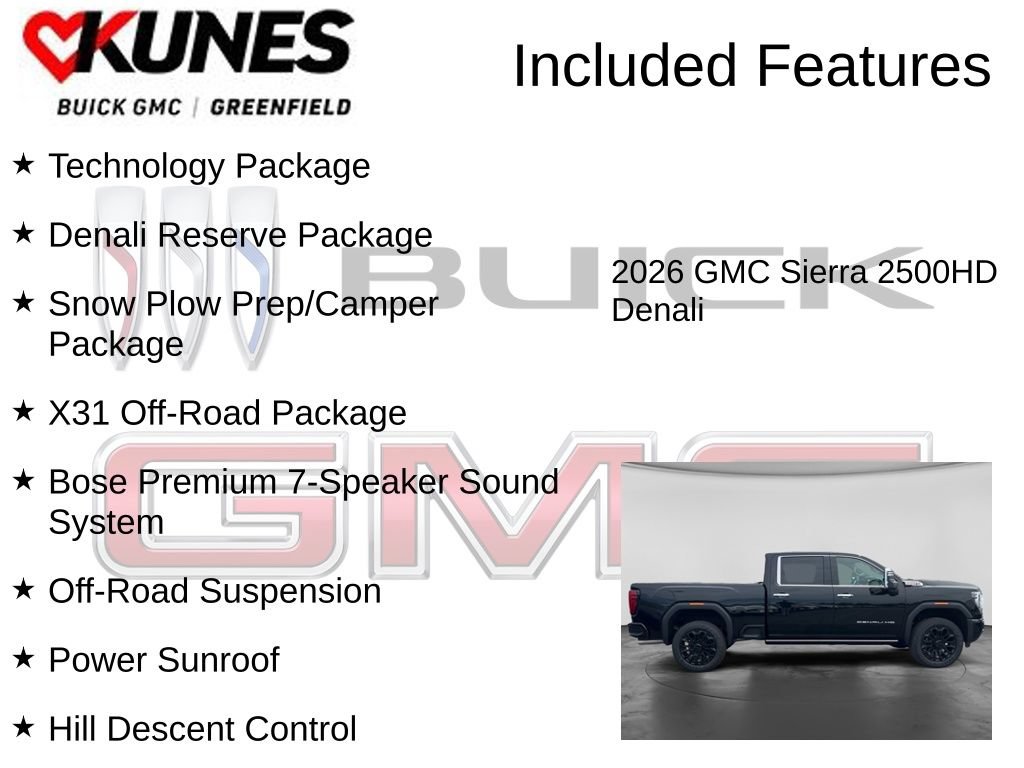 KUNES
BUICK GMC | GREENFIELD

Included Features

★ Technology Package

★ Denali Reserve Package

★ Snow Plow Prep/Camper Package

★ X31 Off-Road Package

★ Bose Premium 7-Speaker Sound System

★ Off-Road Suspension

★ Power Sunroof

★ Hill Descent Control

BUICK

GMC

2026 GMC Sierra 2500HD Denali